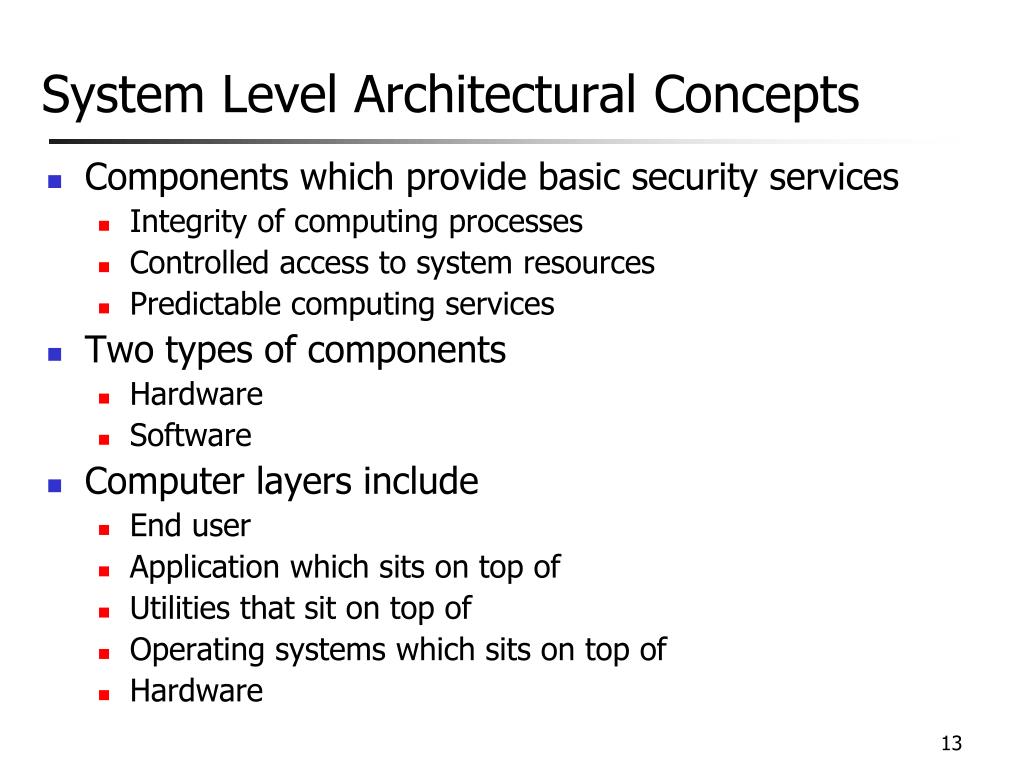 System Level Architectural Concepts

- Components which provide basic security services
  - Integrity of computing processes
  - Controlled access to system resources
  - Predictable computing services
- Two types of components
  - Hardware
  - Software
- Computer layers include
  - End user
  - Application which sits on top of
  - Utilities that sit on top of
  - Operating systems which sits on top of
  - Hardware

13